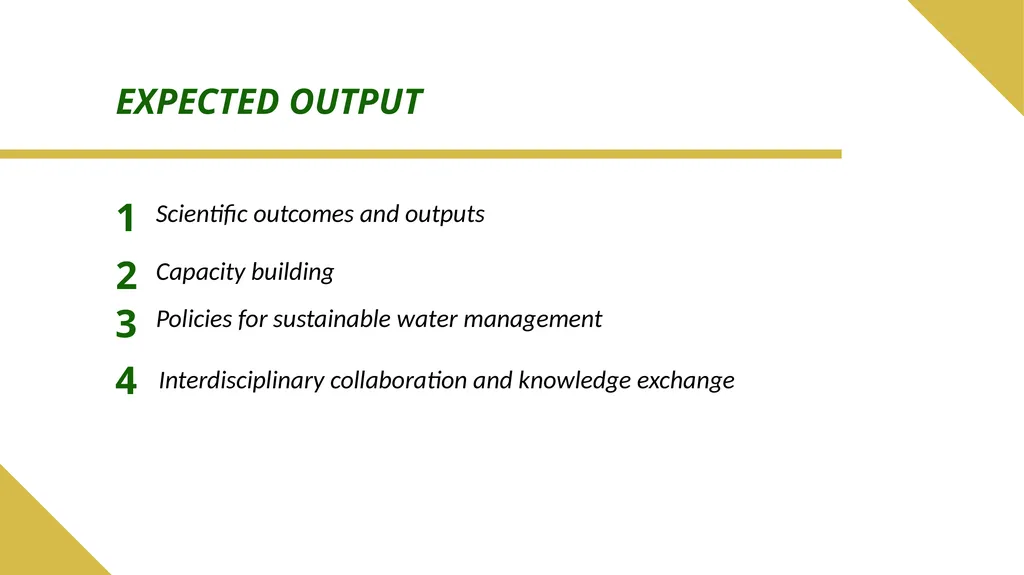 EXPECTED OUTPUT

1 Scientific outcomes and outputs

2 Capacity building

3 Policies for sustainable water management

4 Interdisciplinary collaboration and knowledge exchange